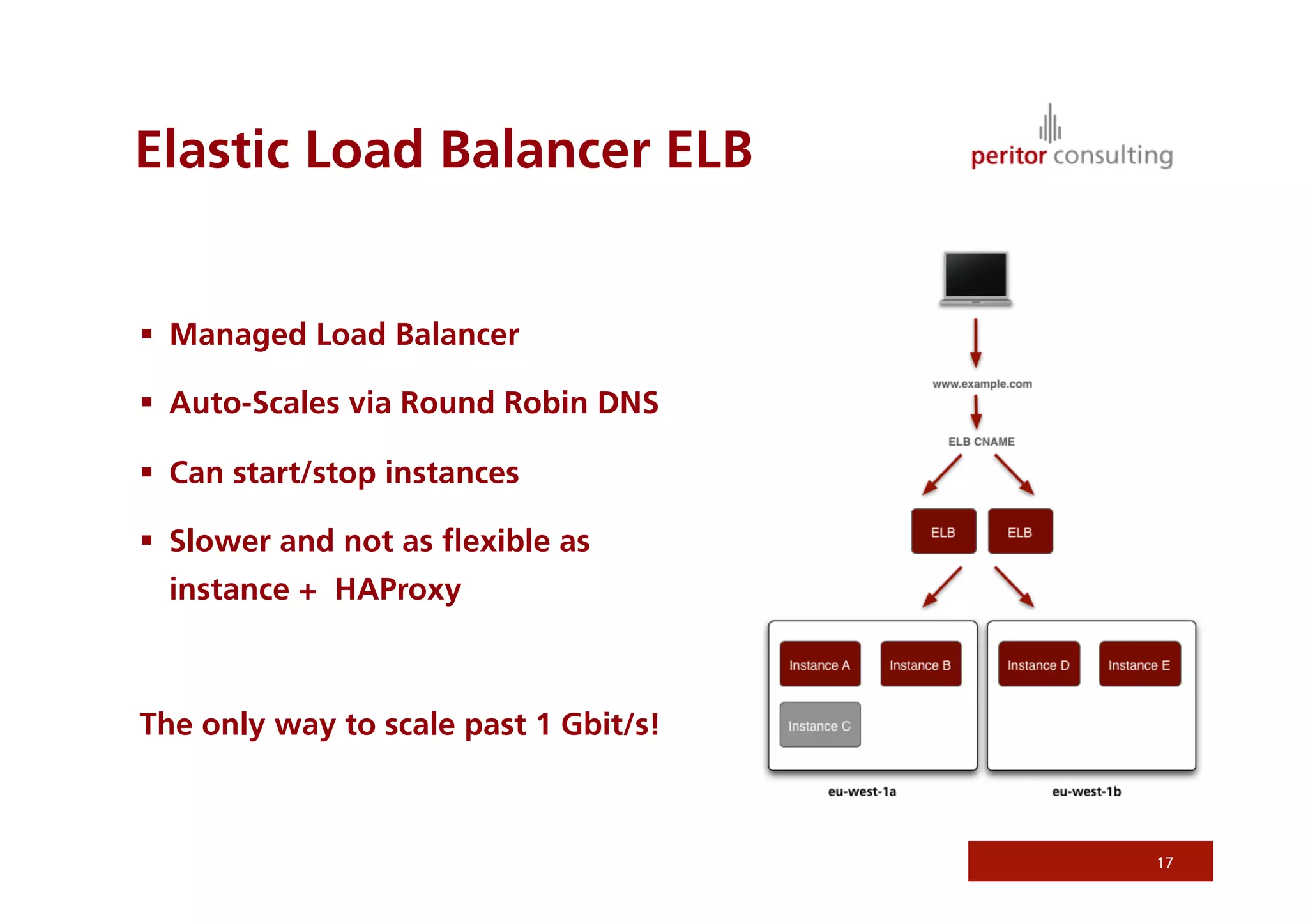 Elastic Load Balancer ELB

peritor consulting

▪ Managed Load Balancer

▪ Auto-Scales via Round Robin DNS

▪ Can start/stop instances

▪ Slower and not as flexible as instance + HAProxy

The only way to scale past 1 Gbit/s!

www.example.com

ELB CNAME

ELB

ELB

Instance A

Instance B

Instance C

Instance D

Instance E

eu-west-1a

eu-west-1b

17